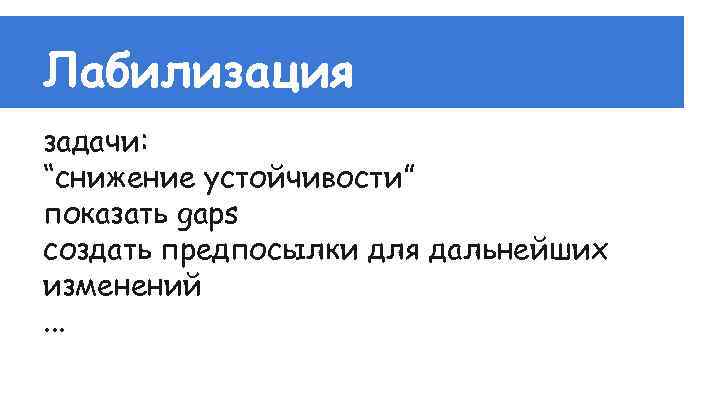 Лабилизация

задачи:
“снижение устойчивости“
показать gaps
создать предпосылки для дальнейших изменений
...